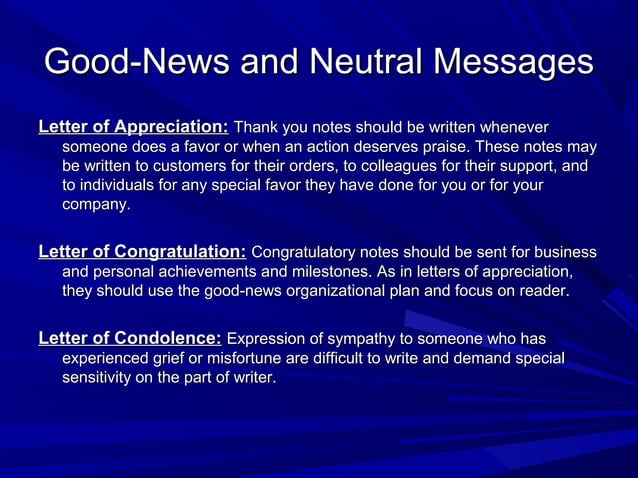 Good-News and Neutral Messages

Letter of Appreciation: Thank you notes should be written whenever someone does a favor or when an action deserves praise. These notes may be written to customers for their orders, to colleagues for their support, and to individuals for any special favor they have done for you or for your company.

Letter of Congratulation: Congratulatory notes should be sent for business and personal achievements and milestones. As in letters of appreciation, they should use the good-news organizational plan and focus on reader.

Letter of Condolence: Expression of sympathy to someone who has experienced grief or misfortune are difficult to write and demand special sensitivity on the part of writer.